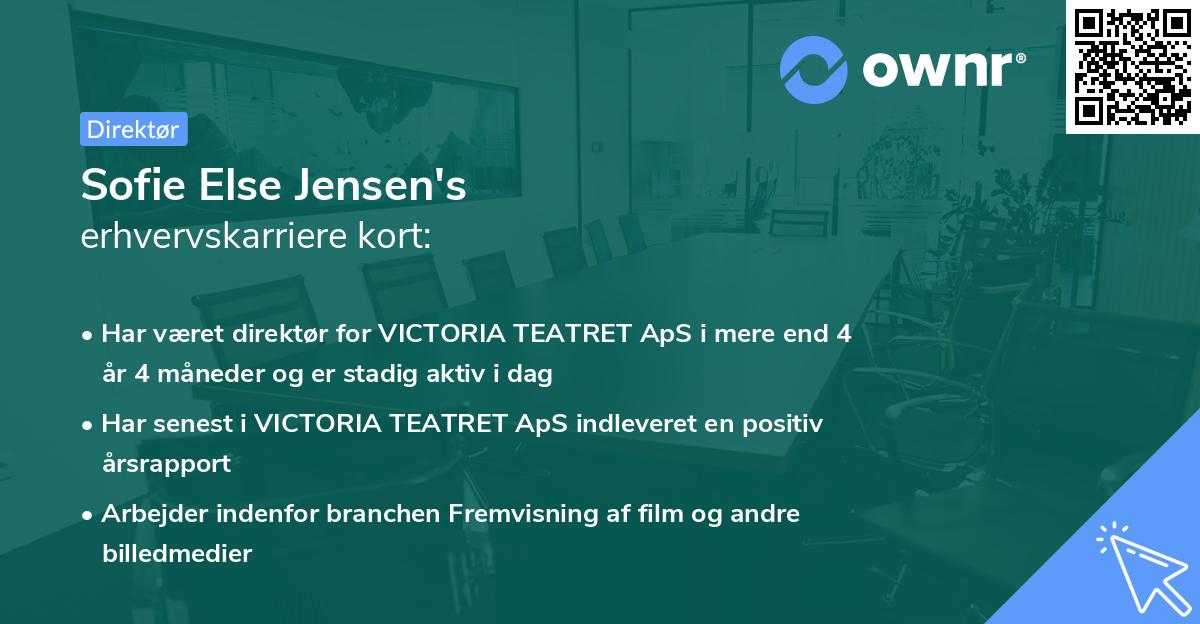 ownr®

Direktør

Sofie Else Jensen's
erhvervskarriere kort:

• Har været direktør for VICTORIA TEATRET ApS i mere end 4 år 4 måneder og er stadig aktiv i dag
• Har senest i VICTORIA TEATRET ApS indleveret en positiv årsrapport
• Arbejder indenfor branchen Fremvisning af film og andre billedmedier